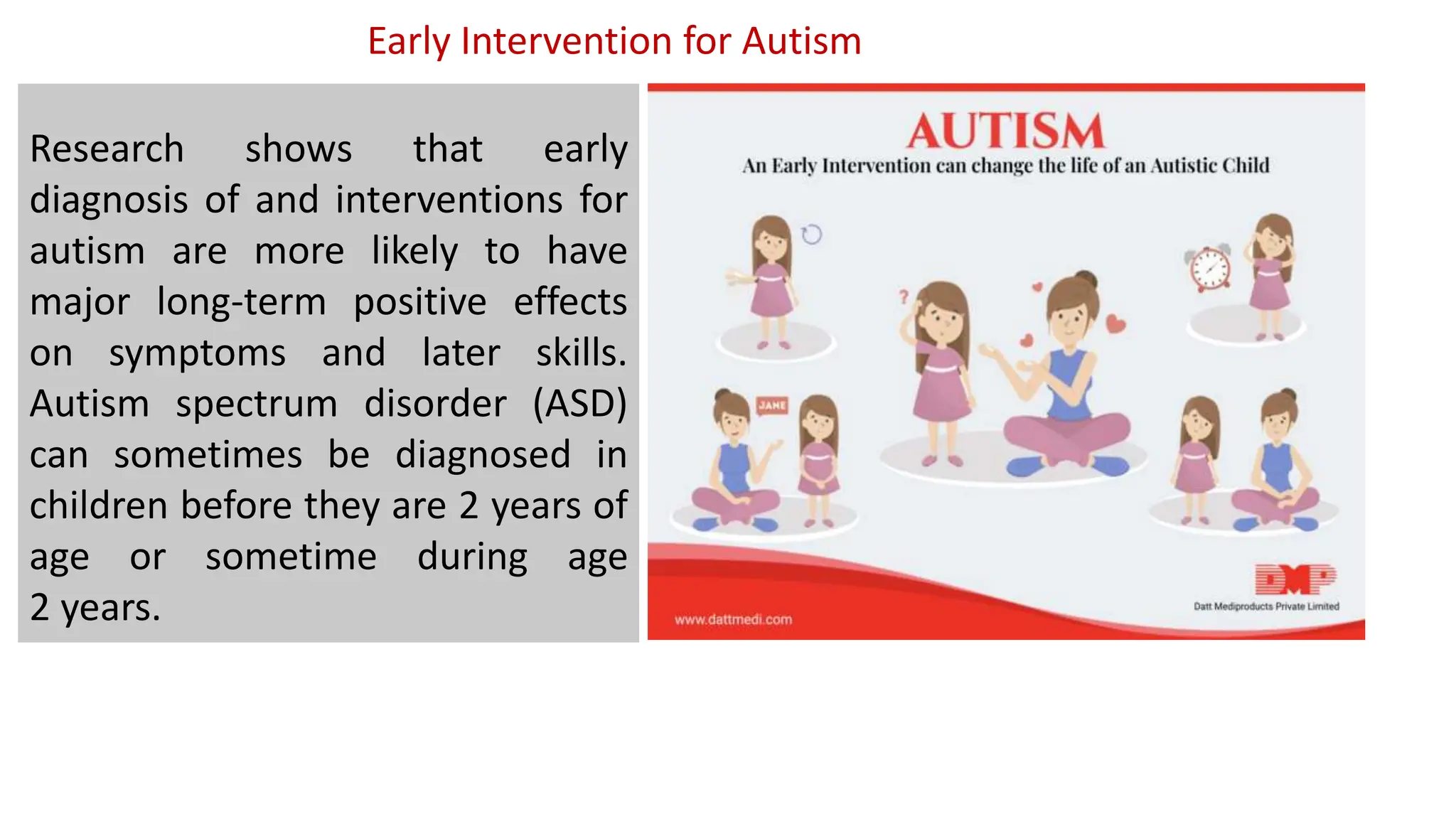 Early Intervention for Autism

Research shows that early diagnosis of and interventions for autism are more likely to have major long-term positive effects on symptoms and later skills. Autism spectrum disorder (ASD) can sometimes be diagnosed in children before they are 2 years of age or sometime during age 2 years.

AUTISM

An Early Intervention can change the life of an Autistic Child

?

JANE

DMP

Datt Mediproducts Private Limited

www.dattmedi.com